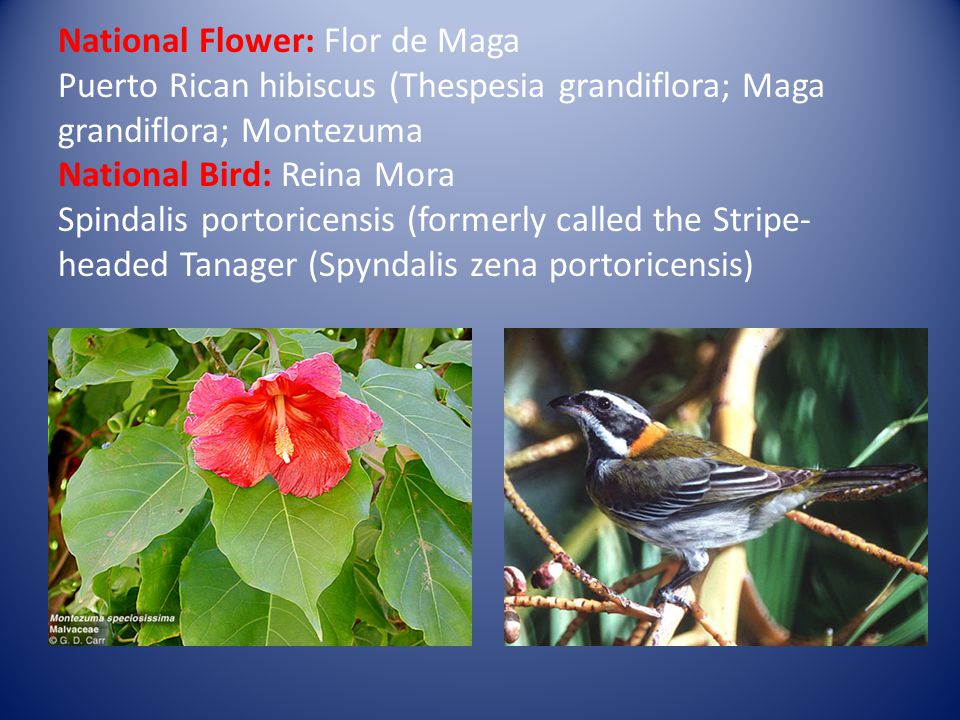 National Flower: Flor de Maga
Puerto Rican hibiscus (Thespesia grandiflora; Maga grandiflora; Montezuma
National Bird: Reina Mora
Spindalis portoricensis (formerly called the Stripe-headed Tanager (Spyndalis zena portoricensis)

Montezuma speciosissima
Malvaceae
© G. D. Carr